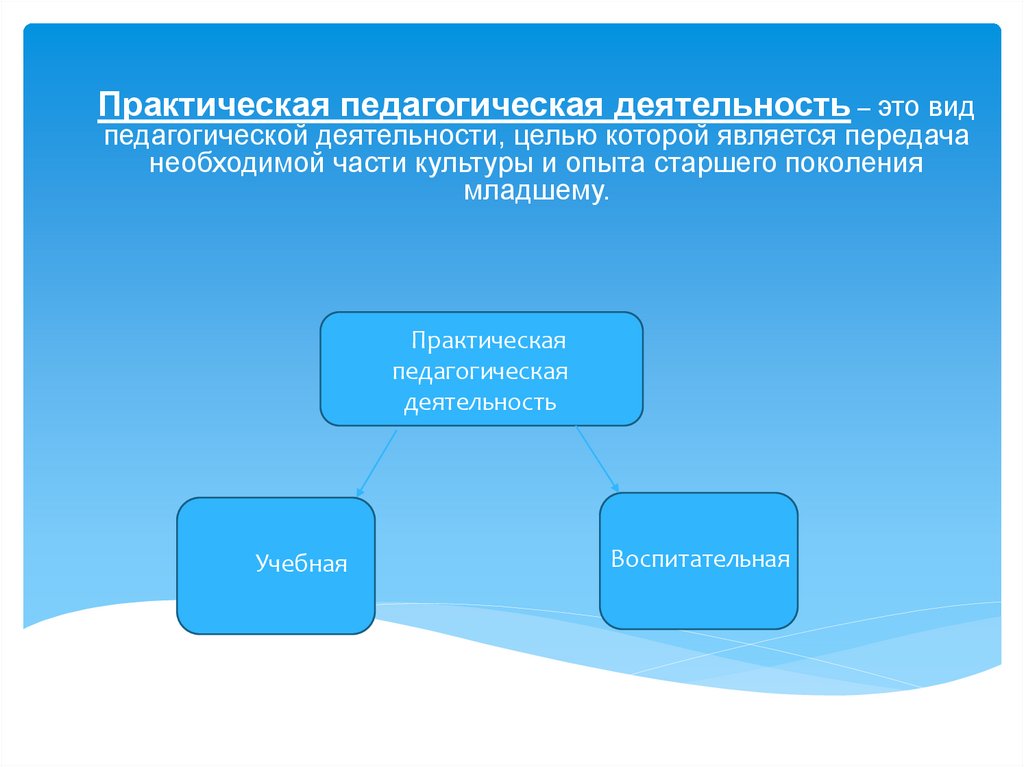 Практическая педагогическая деятельность – это вид педагогической деятельности, целью которой является передача необходимой части культуры и опыта старшего поколения младшему.

Практическая педагогическая деятельность

Учебная

Воспитательная